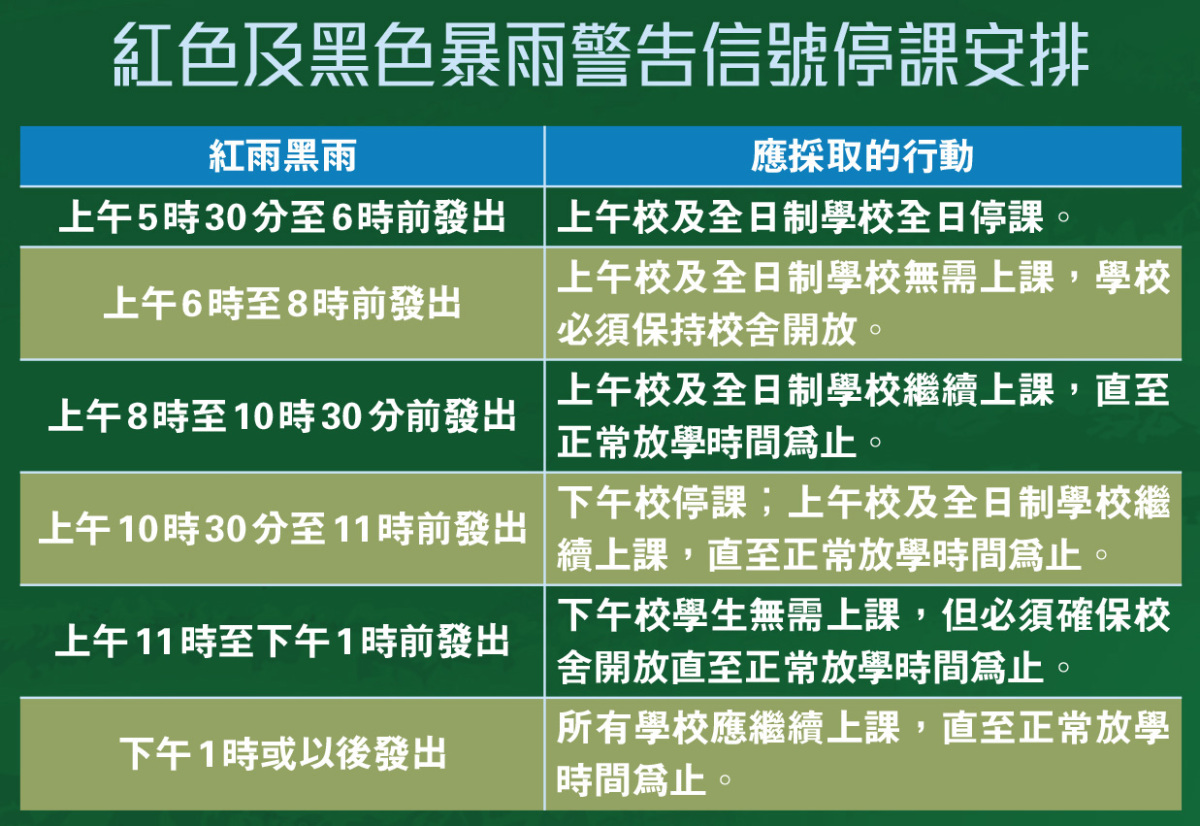 紅色及黑色暴雨警告信號停課安排

| 紅雨黑雨 | 應採取的行動 |
|---|---|
| 上午5時30分至6時前發出 | 上午校及全日制學校全日停課。 |
| 上午6時至8時前發出 | 上午校及全日制學校無需上課，學校必須保持校舍開放。 |
| 上午8時至10時30分前發出 | 上午校及全日制學校繼續上課，直至正常放學時間爲止。 |
| 上午10時30分至11時前發出 | 下午校停課；上午校及全日制學校繼續上課，直至正常放學時間爲止。 |
| 上午11時至下午1時前發出 | 下午校學生無需上課，但必須確保校舍開放直至正常放學時間爲止。 |
| 下午1時或以後發出 | 所有學校應繼續上課，直至正常放學時間爲止。 |